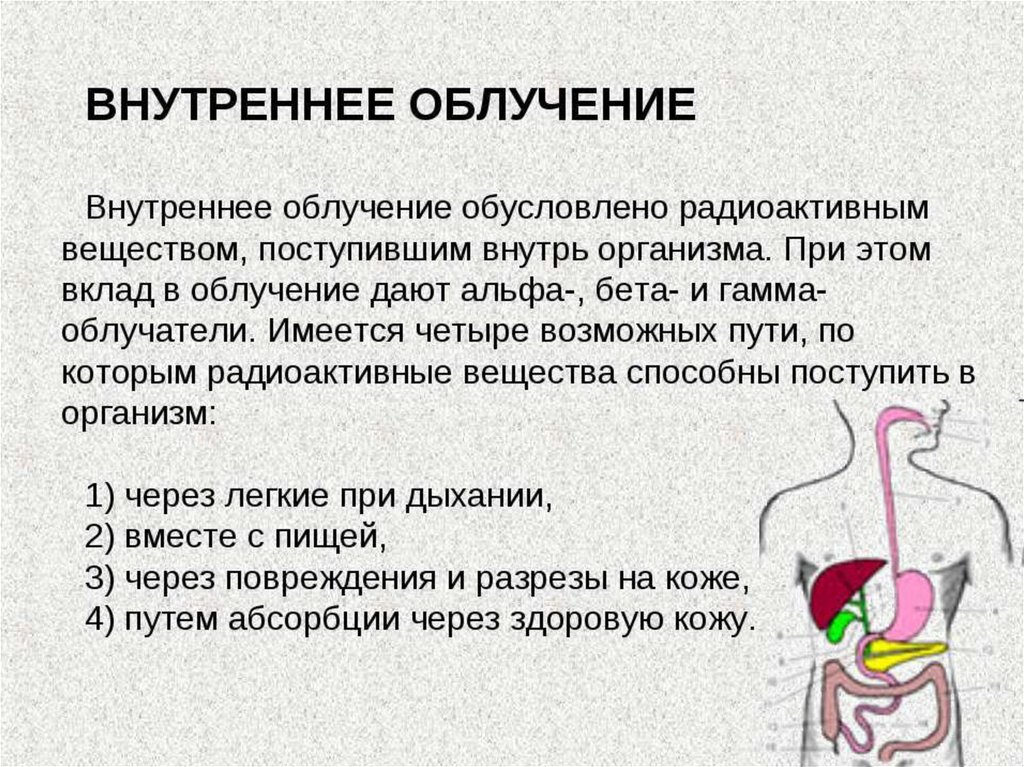 ВНУТРЕННЕЕ ОБЛУЧЕНИЕ

Внутреннее облучение обусловлено радиоактивным веществом, поступившим внутрь организма. При этом вклад в облучение дают альфа-, бета- и гамма-облучатели. Имеется четыре возможных пути, по которым радиоактивные вещества способны поступить в организм:

1) через легкие при дыхании,
2) вместе с пищей,
3) через повреждения и разрезы на коже,
4) путем абсорбции через здоровую кожу.